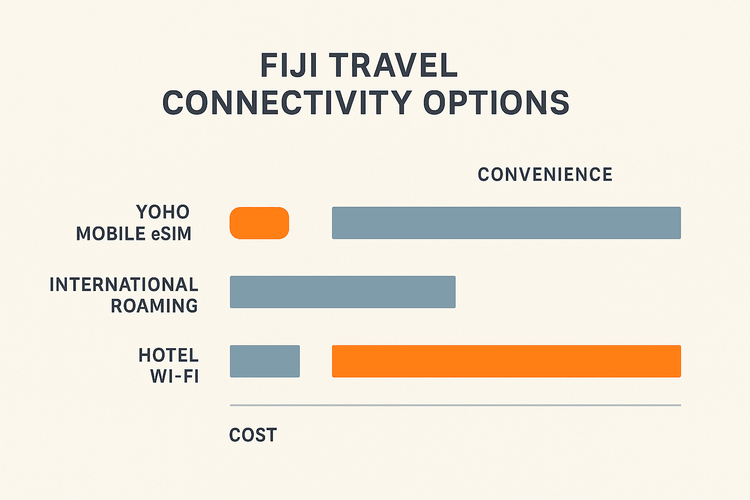 FIJI TRAVEL
CONNECTIVITY OPTIONS

CONVENIENCE

YOHO
MOBILE eSIM

INTERNATIONAL
ROAMING

HOTEL
WI-FI

COST